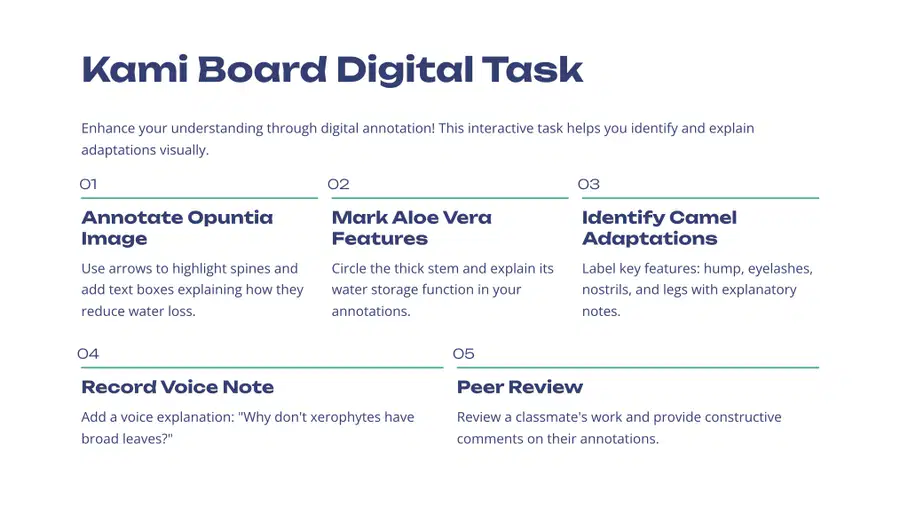 Kami Board Digital Task

Enhance your understanding through digital annotation! This interactive task helps you identify and explain adaptations visually.

01

Annotate Opuntia Image

Use arrows to highlight spines and add text boxes explaining how they reduce water loss.

02

Mark Aloe Vera Features

Circle the thick stem and explain its water storage function in your annotations.

03

Identify Camel Adaptations

Label key features: hump, eyelashes, nostrils, and legs with explanatory notes.

04

Record Voice Note

Add a voice explanation: "Why don't xerophytes have broad leaves?"

05

Peer Review

Review a classmate's work and provide constructive comments on their annotations.